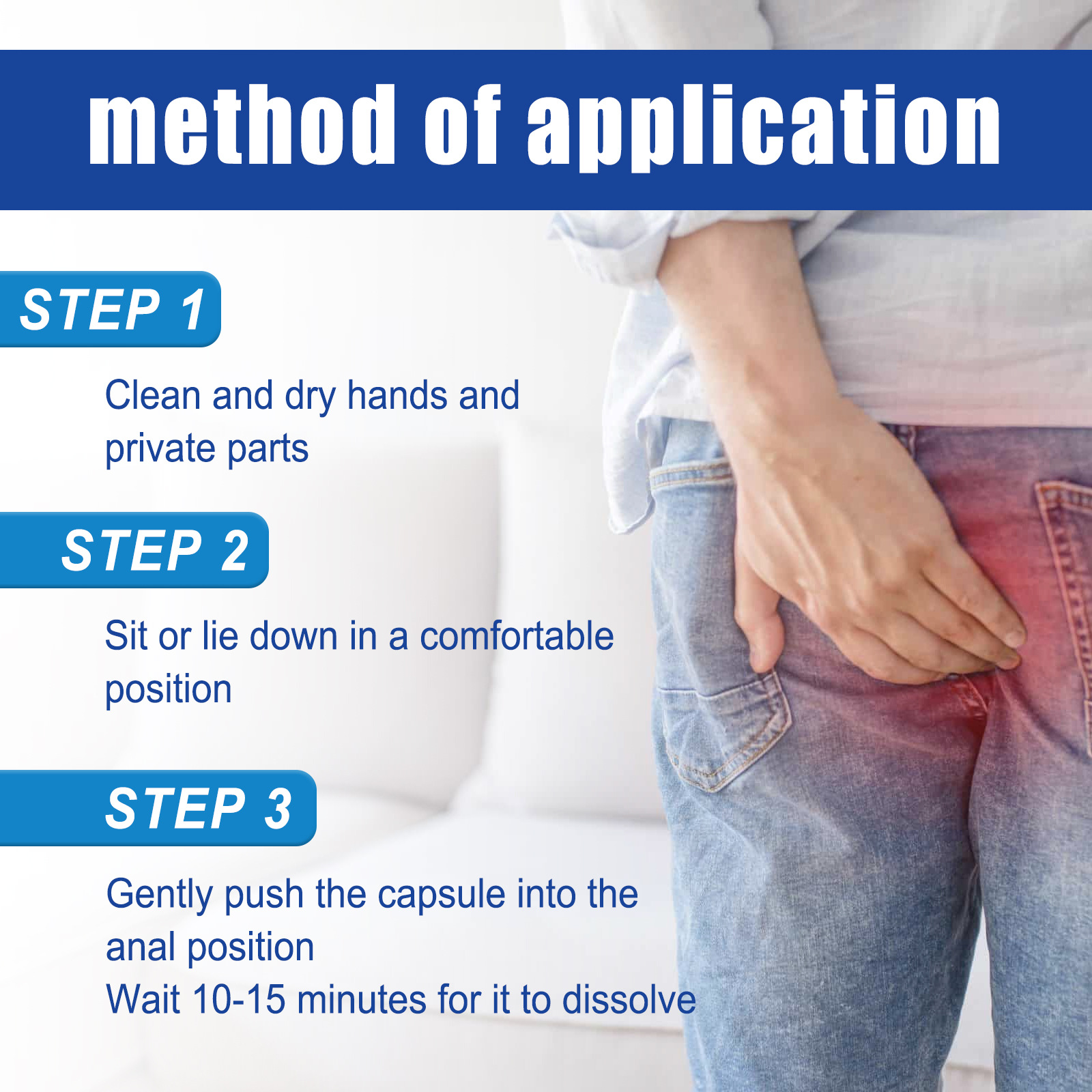 method of application

STEP 1

Clean and dry hands and private parts

STEP 2

Sit or lie down in a comfortable position

STEP 3

Gently push the capsule into the anal position
Wait 10-15 minutes for it to dissolve